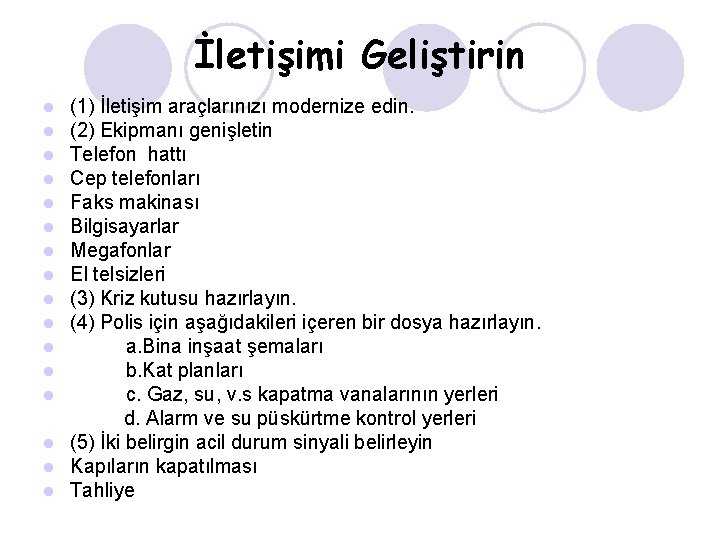 İletişimi Geliştirin

- (1) İletişim araçlarınızı modernize edin.
- (2) Ekipmanı genişletin
- Telefon hattı
- Cep telefonları
- Faks makinası
- Bilgisayarlar
- Megafonlar
- El telsizleri
- (3) Kriz kutusu hazırlayın.
- (4) Polis için aşağıdakileri içeren bir dosya hazırlayın.
- a.Bina inşaat şemaları
- b.Kat planları
- c. Gaz, su, v.s kapatma vanalarının yerleri
d. Alarm ve su püskürtme kontrol yerleri
- (5) İki belirgin acil durum sinyali belirleyin
- Kapıların kapatılması
- Tahliye